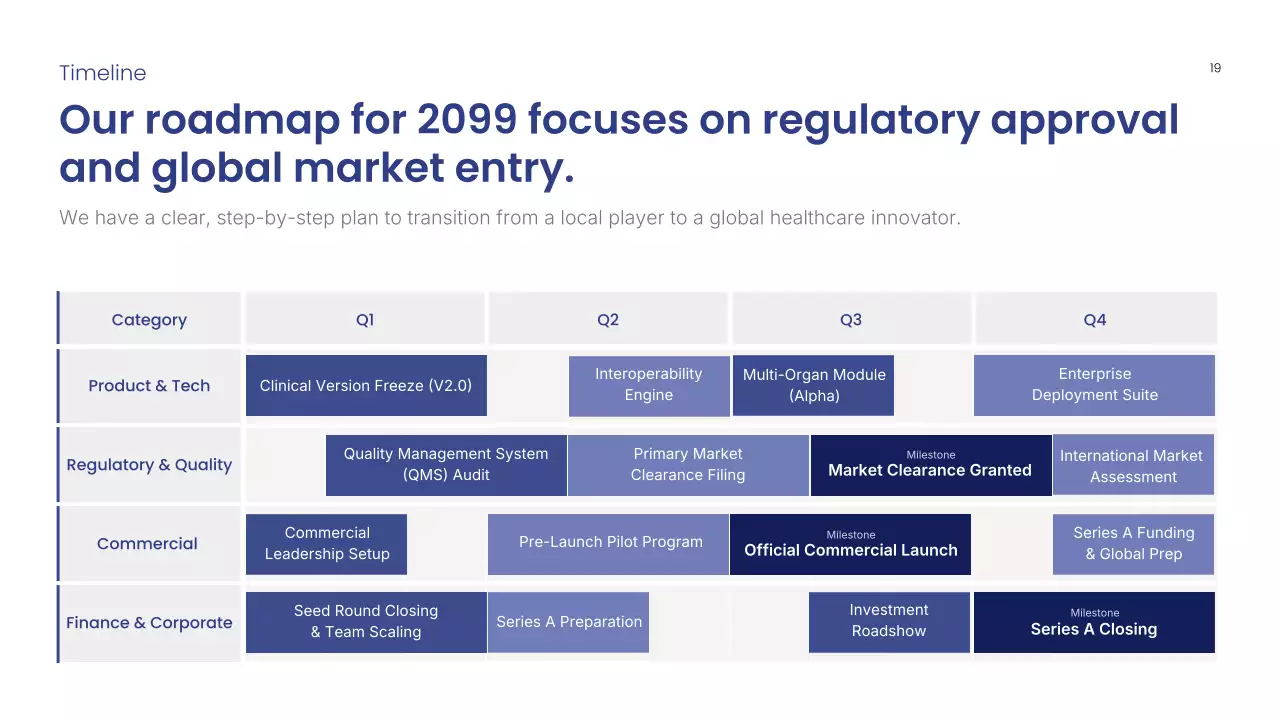 Timeline

19

Our roadmap for 2099 focuses on regulatory approval and global market entry.

We have a clear, step-by-step plan to transition from a local player to a global healthcare innovator.

| Category | Q1 | Q2 | Q3 | Q4 |
|---|---|---|---|---|
| Product & Tech | Clinical Version Freeze (V2.0) | Interoperability Engine | Multi-Organ Module (Alpha) | Enterprise Deployment Suite |
| Regulatory & Quality | Quality Management System (QMS) Audit | Primary Market Clearance Filing | Milestone Market Clearance Granted | International Market Assessment |
| Commercial | Commercial Leadership Setup | Pre-Launch Pilot Program | Milestone Official Commercial Launch | Series A Funding & Global Prep |
| Finance & Corporate | Seed Round Closing & Team Scaling | Series A Preparation | Investment Roadshow | Milestone Series A Closing |